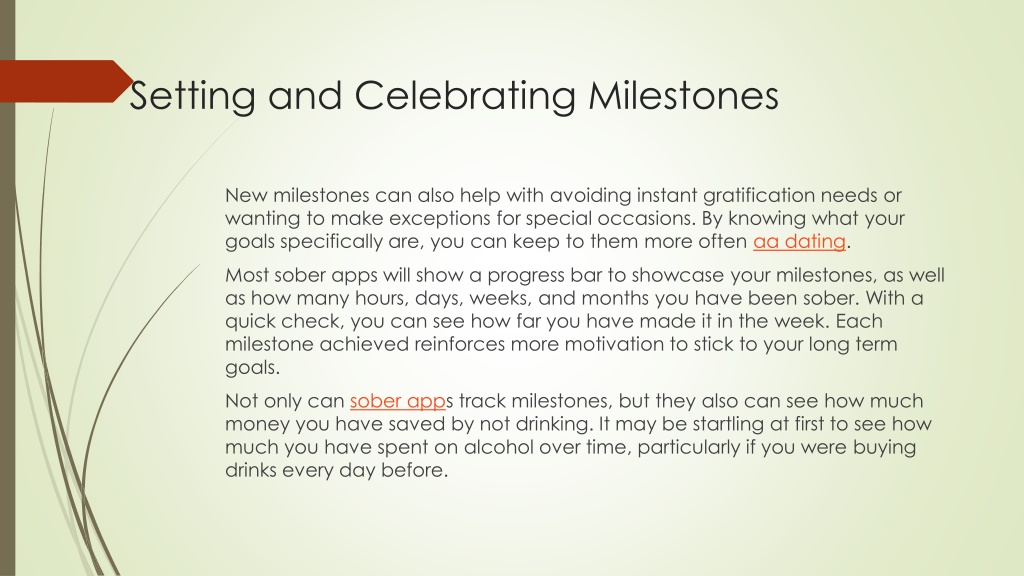 Setting and Celebrating Milestones

New milestones can also help with avoiding instant gratification needs or wanting to make exceptions for special occasions. By knowing what your goals specifically are, you can keep to them more often aa dating.

Most sober apps will show a progress bar to showcase your milestones, as well as how many hours, days, weeks, and months you have been sober. With a quick check, you can see how far you have made it in the week. Each milestone achieved reinforces more motivation to stick to your long term goals.

Not only can sober apps track milestones, but they also can see how much money you have saved by not drinking. It may be startling at first to see how much you have spent on alcohol over time, particularly if you were buying drinks every day before.